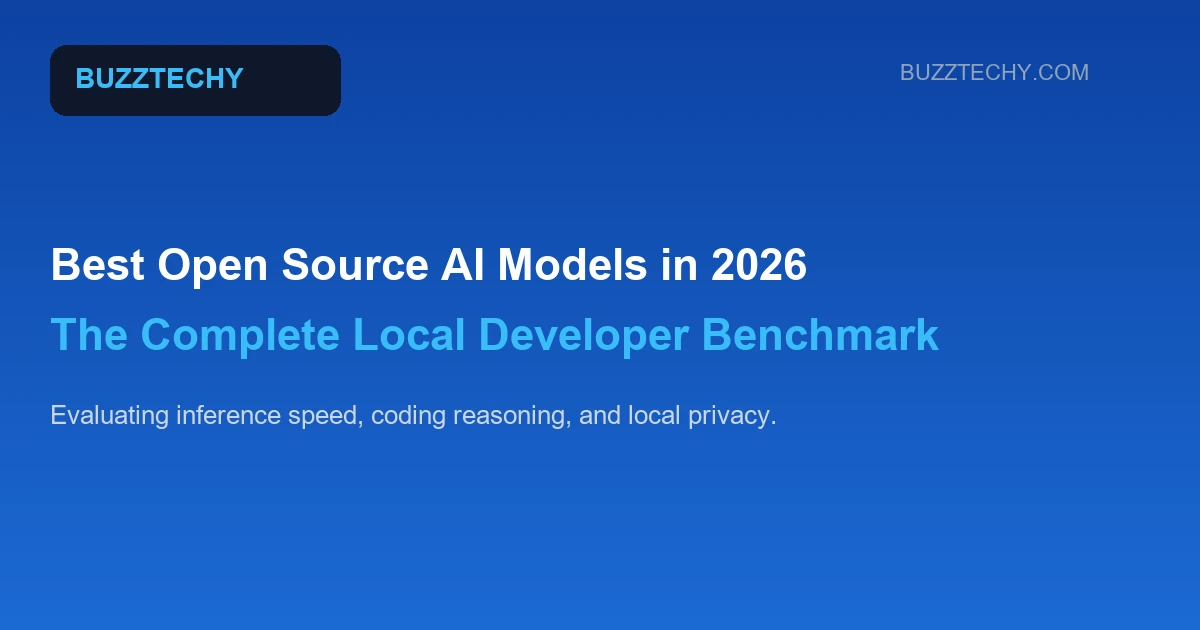 BUZZTECHY

BUZZTECHY.COM

Best Open Source AI Models in 2026

The Complete Local Developer Benchmark

Evaluating inference speed, coding reasoning, and local privacy.